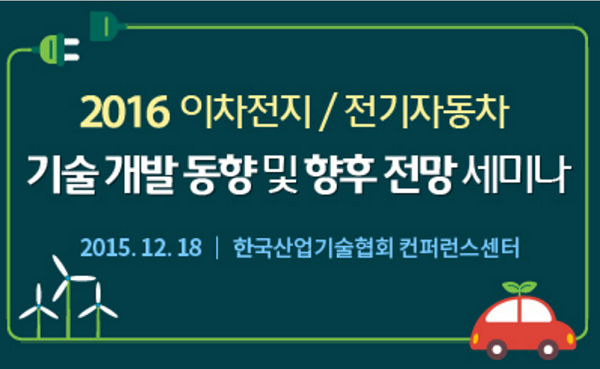 2016 이차전지 / 전기자동차
기술 개발 동향 및 향후 전망 세미나

2015. 12. 18 | 한국산업기술협회 컨퍼런스센터